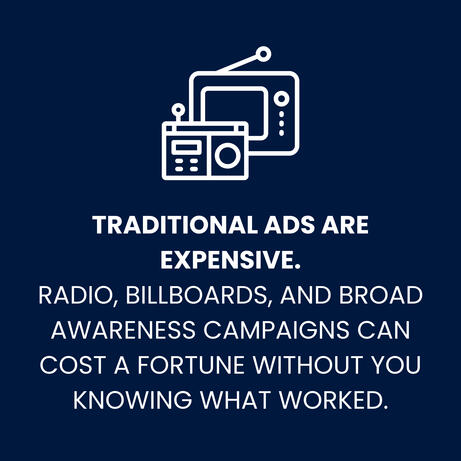 TRADITIONAL ADS ARE EXPENSIVE.
RADIO, BILLBOARDS, AND BROAD AWARENESS CAMPAIGNS CAN COST A FORTUNE WITHOUT YOU KNOWING WHAT WORKED.